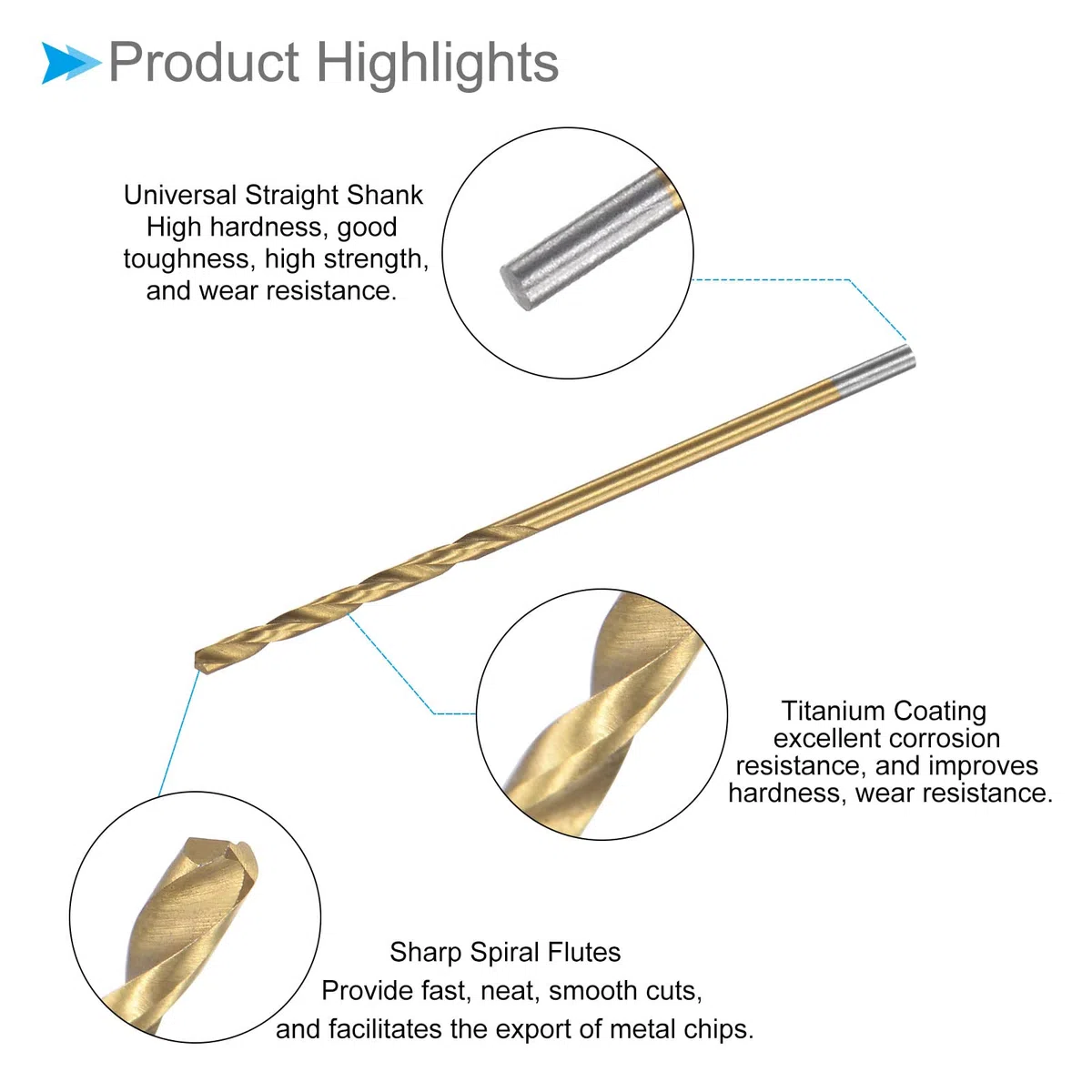 Product Highlights

Universal Straight Shank
High hardness, good toughness, high strength, and wear resistance.

Titanium Coating
excellent corrosion resistance, and improves hardness, wear resistance.

Sharp Spiral Flutes
Provide fast, neat, smooth cuts, and facilitates the export of metal chips.